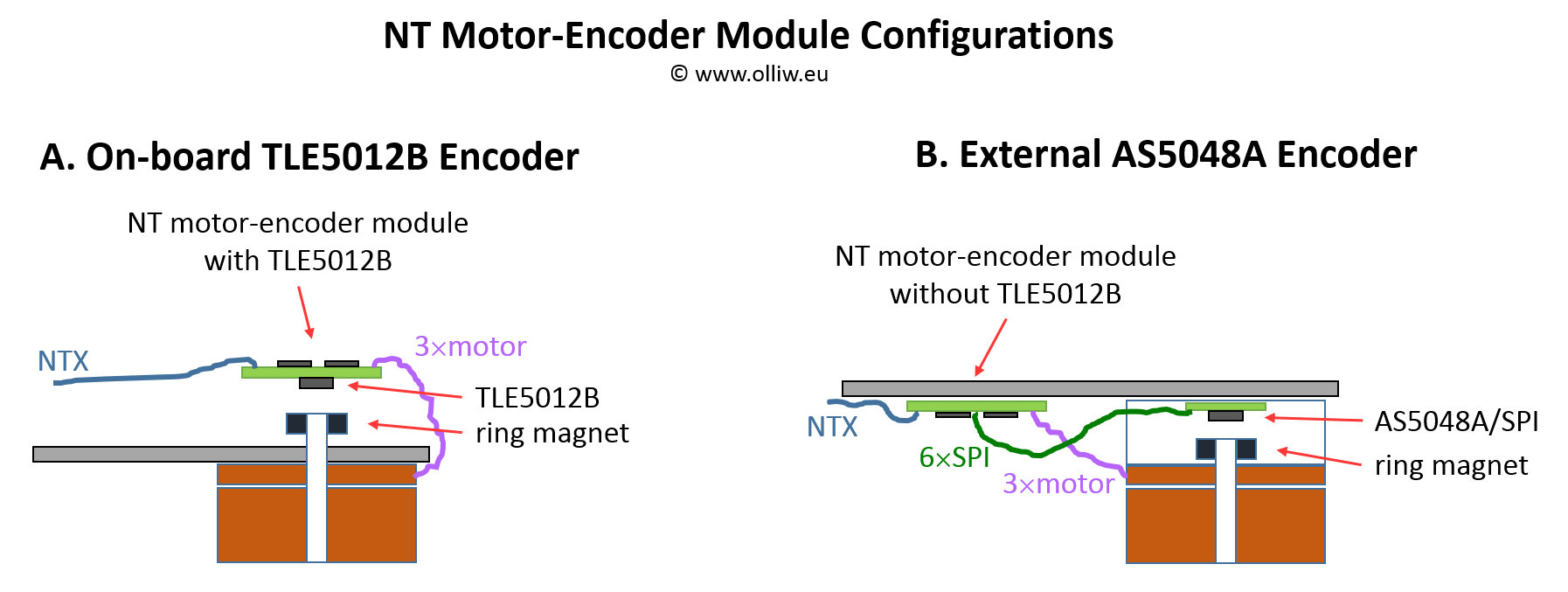 NT Motor-Encoder Module Configurations
© www.olliw.eu

A. On-board TLE5012B Encoder

NT motor-encoder module with TLE5012B

NTX

3×motor

TLE5012B

ring magnet

B. External AS5048A Encoder

NT motor-encoder module without TLE5012B

NTX

6×SPI

3×motor

AS5048A/SPI

ring magnet